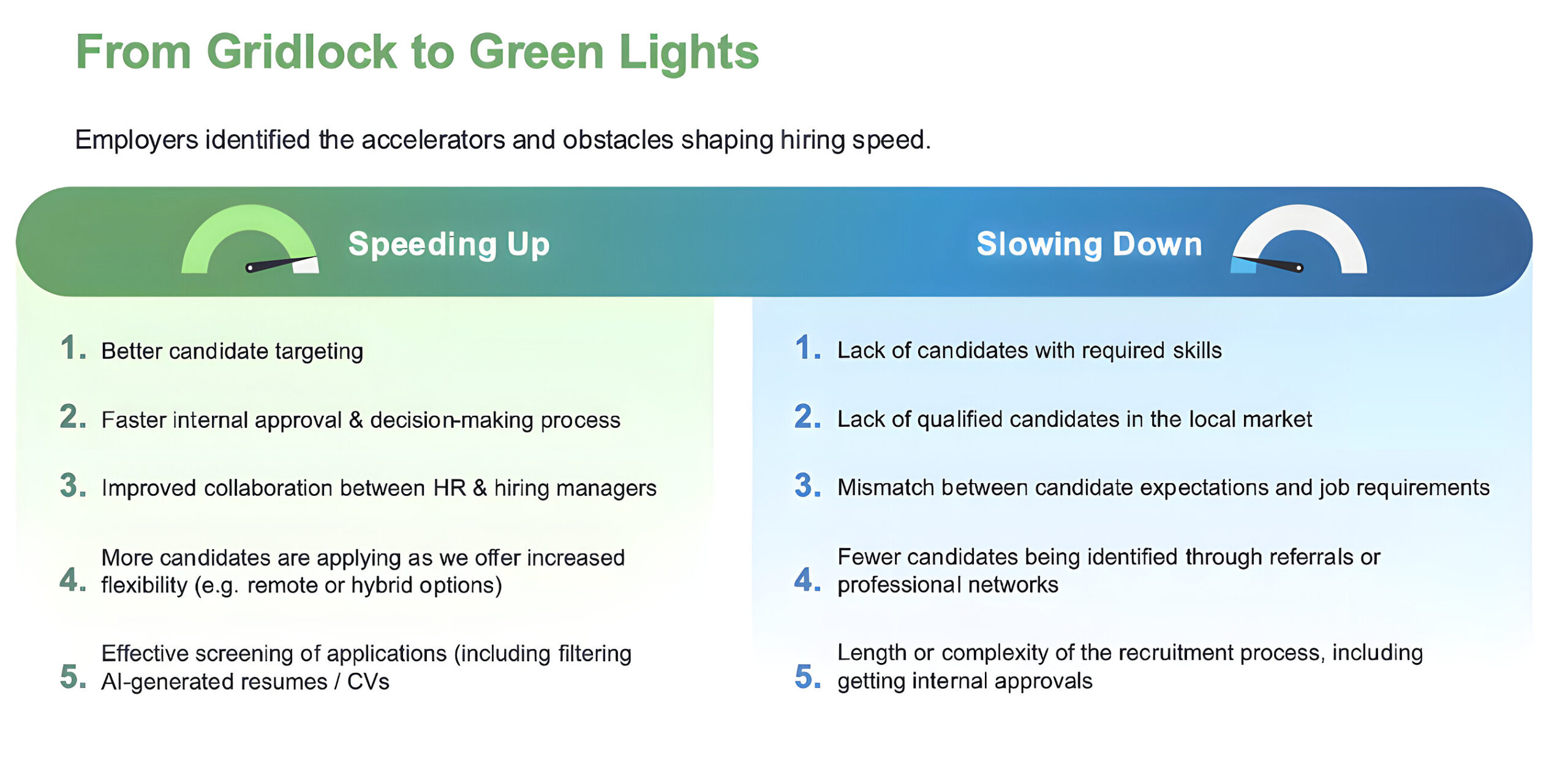 From Gridlock to Green Lights

Employers identified the accelerators and obstacles shaping hiring speed.

Speeding Up

1. Better candidate targeting

2. Faster internal approval & decision-making process

3. Improved collaboration between HR & hiring managers

4. More candidates are applying as we offer increased flexibility (e.g. remote or hybrid options)

5. Effective screening of applications (including filtering AI-generated resumes / CVs

Slowing Down

1. Lack of candidates with required skills

2. Lack of qualified candidates in the local market

3. Mismatch between candidate expectations and job requirements

4. Fewer candidates being identified through referrals or professional networks

5. Length or complexity of the recruitment process, including getting internal approvals